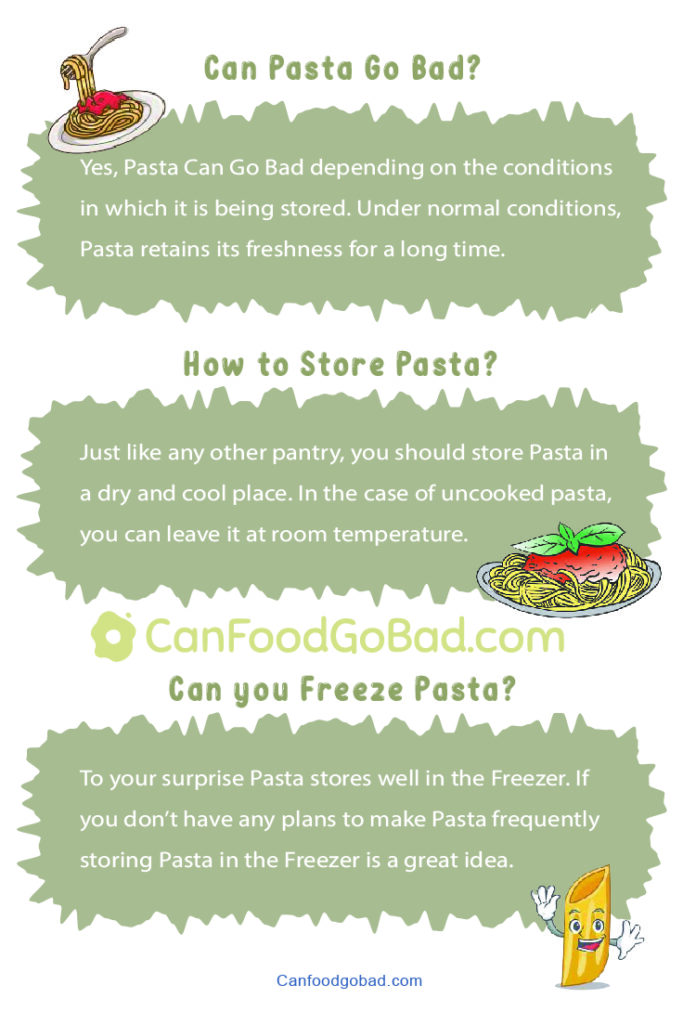 Can Pasta Go Bad?

Yes, Pasta Can Go Bad depending on the conditions in which it is being stored. Under normal conditions, Pasta retains its freshness for a long time.

How to Store Pasta?

Just like any other pantry, you should store Pasta in a dry and cool place. In the case of uncooked pasta, you can leave it at room temperature.

CanFoodGoBad.com

Can you Freeze Pasta?

To your surprise Pasta stores well in the Freezer. If you don't have any plans to make Pasta frequently storing Pasta in the Freezer is a great idea.

Canfoodgobad.com